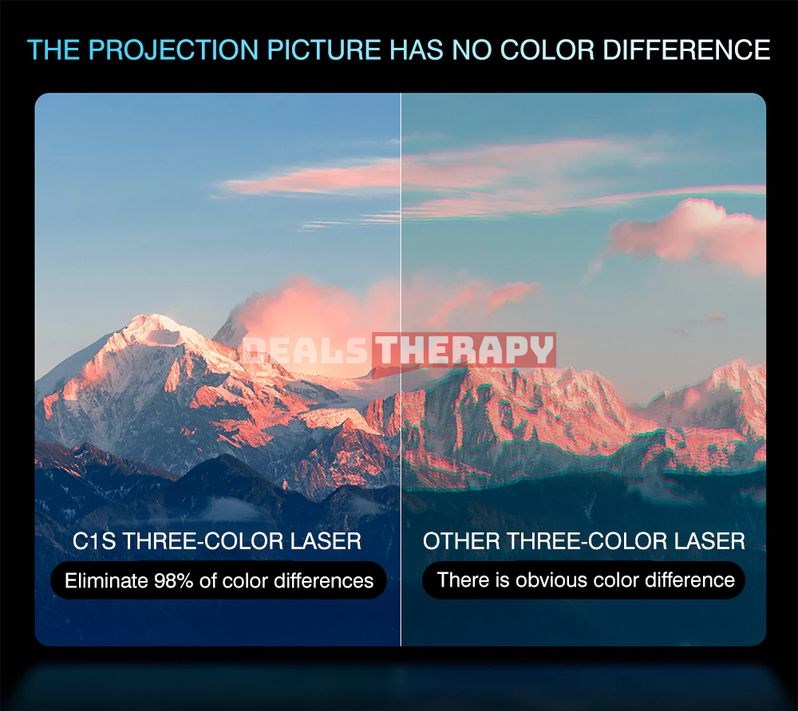 THE PROJECTION PICTURE HAS NO COLOR DIFFERENCE

DEALSTHERAPY

C1S THREE-COLOR LASER

Eliminate 98% of color differences

OTHER THREE-COLOR LASER

There is obvious color difference